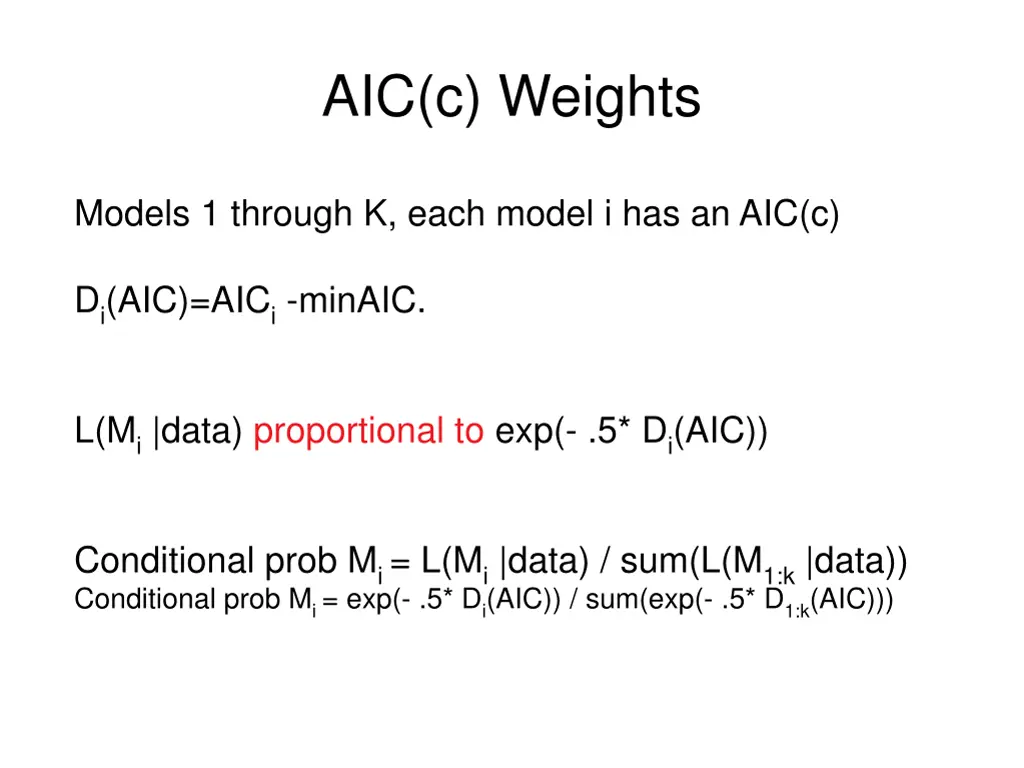 AIC(c) Weights

Models 1 through K, each model i has an AIC(c)

$D_i$(AIC)=$AIC_i$ -minAIC.

L($M_i$ |data) proportional to exp(- .5* $D_i$(AIC))

Conditional prob $M_i$ = L($M_i$ |data) / sum(L($M_{1:k}$ |data))
Conditional prob $M_i$ = exp(- .5* $D_i$(AIC)) / sum(exp(- .5* $D_{1:k}$(AIC)))